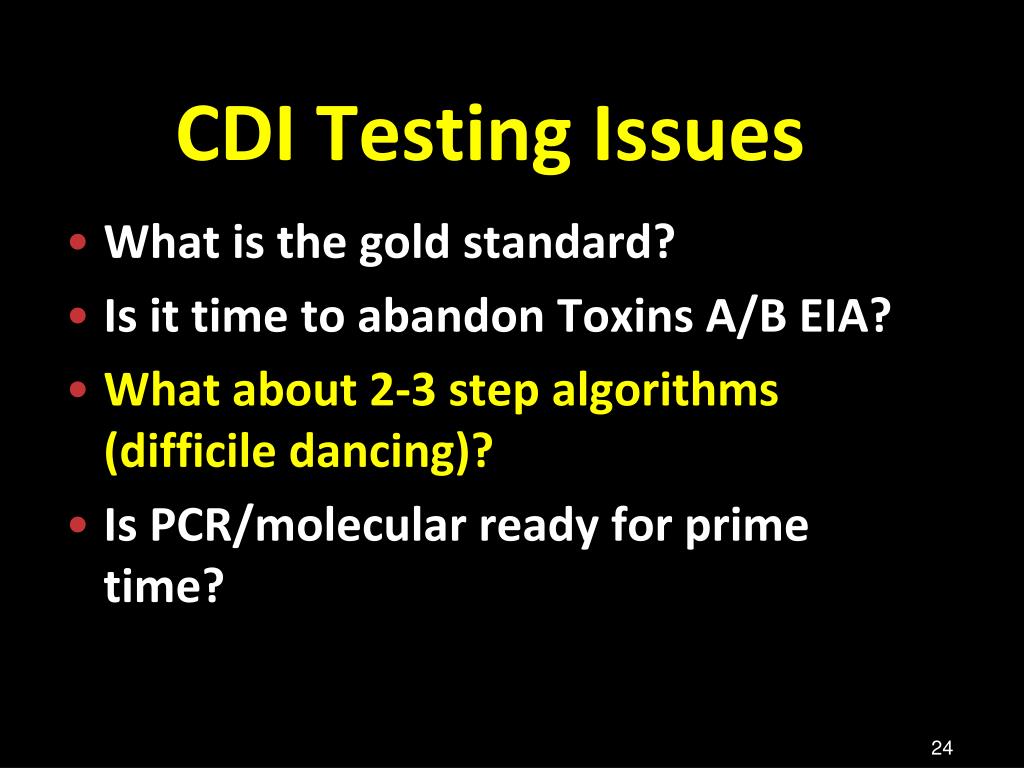 CDI Testing Issues

• What is the gold standard?
• Is it time to abandon Toxins A/B EIA?
• What about 2-3 step algorithms (difficile dancing)?
• Is PCR/molecular ready for prime time?

24